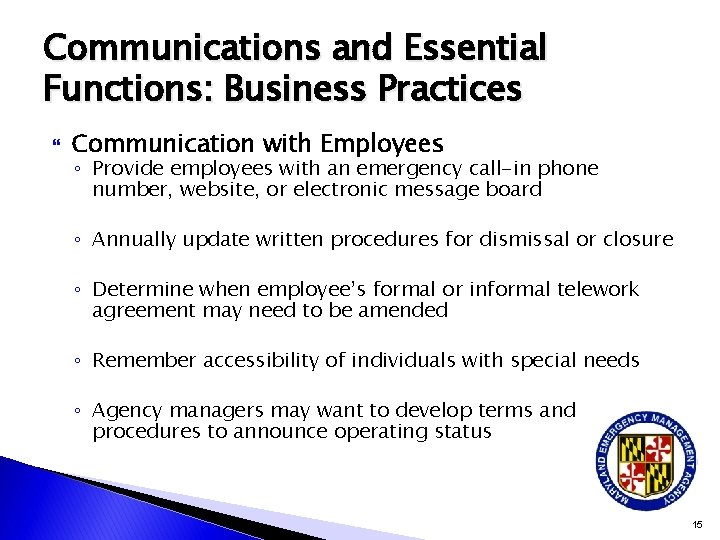 Communications and Essential Functions: Business Practices

Communication with Employees
◦ Provide employees with an emergency call-in phone number, website, or electronic message board

◦ Annually update written procedures for dismissal or closure

◦ Determine when employee's formal or informal telework agreement may need to be amended

◦ Remember accessibility of individuals with special needs

◦ Agency managers may want to develop terms and procedures to announce operating status

MARYLAND EMERGENCY MANAGEMENT AGENCY

15